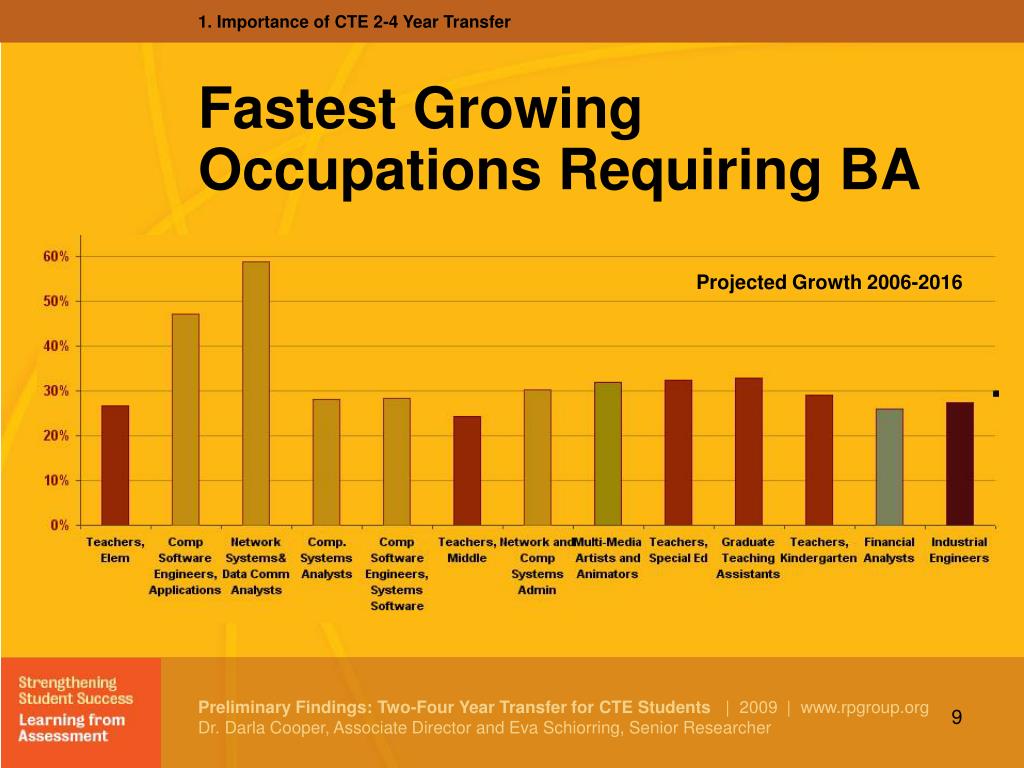 1. Importance of CTE 2-4 Year Transfer

Fastest Growing Occupations Requiring BA

Projected Growth 2006-2016

60%
50%
40%
30%
20%
10%
0%

Teachers, Elem
Comp Software Engineers, Applications
Network Systems& Data Comm Analysts
Comp. Systems Analysts
Comp Software Engineers, Systems Software
Teachers, Middle
Network and Comp Systems Admin
Multi-Media Artists and Animators
Teachers, Special Ed
Graduate Teaching Assistants
Teachers, Kindergarten
Financial Analysts
Industrial Engineers

Strengthening Student Success
Learning from Assessment

Preliminary Findings: Two-Four Year Transfer for CTE Students | 2009 | www.rpgroup.org
Dr. Darla Cooper, Associate Director and Eva Schiorring, Senior Researcher

9